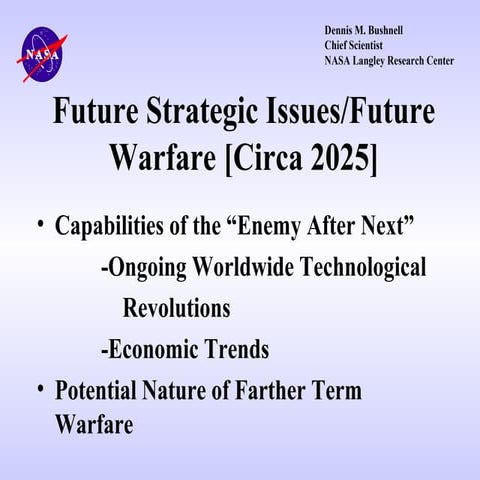 NASA

Dennis M. Bushnell
Chief Scientist
NASA Langley Research Center

Future Strategic Issues/Future Warfare [Circa 2025]

• Capabilities of the “Enemy After Next”
-Ongoing Worldwide Technological Revolutions
-Economic Trends
• Potential Nature of Farther Term Warfare